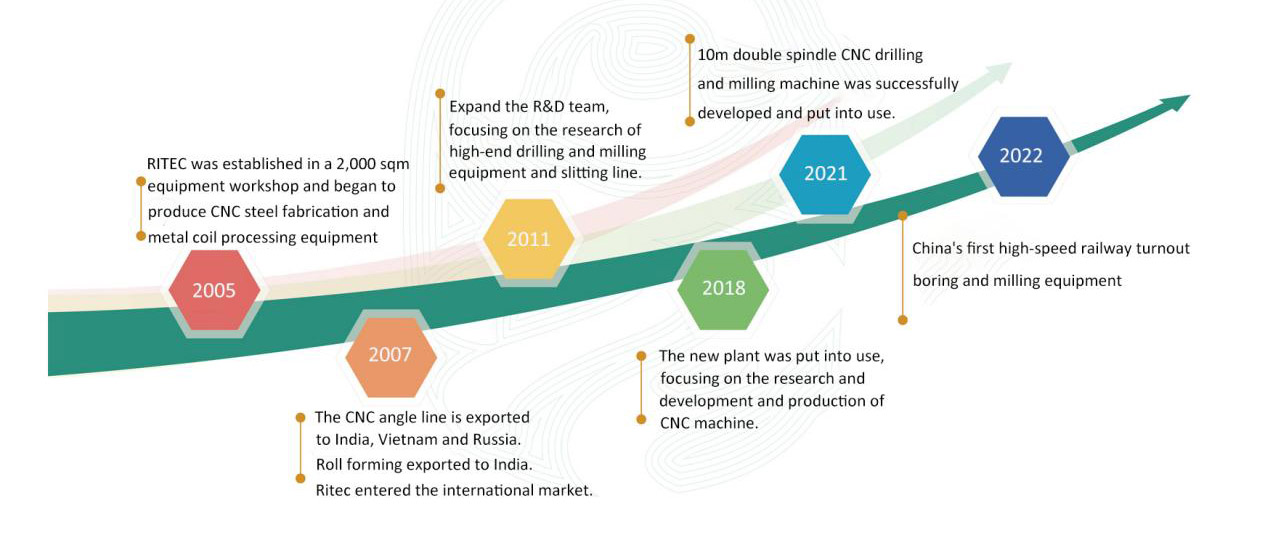 RITEC was established in a 2,000 sqm equipment workshop and began to produce CNC steel fabrication and metal coil processing equipment

2005

2007

The CNC angle line is exported to India, Vietnam and Russia. Roll forming exported to India. Ritec entered the international market.

Expand the R&D team, focusing on the research of high-end drilling and milling equipment and slitting line.

2011

2018

The new plant was put into use, focusing on the research and development and production of CNC machine.

10m double spindle CNC drilling and milling machine was successfully developed and put into use.

2021

2022

China's first high-speed railway turnout boring and milling equipment